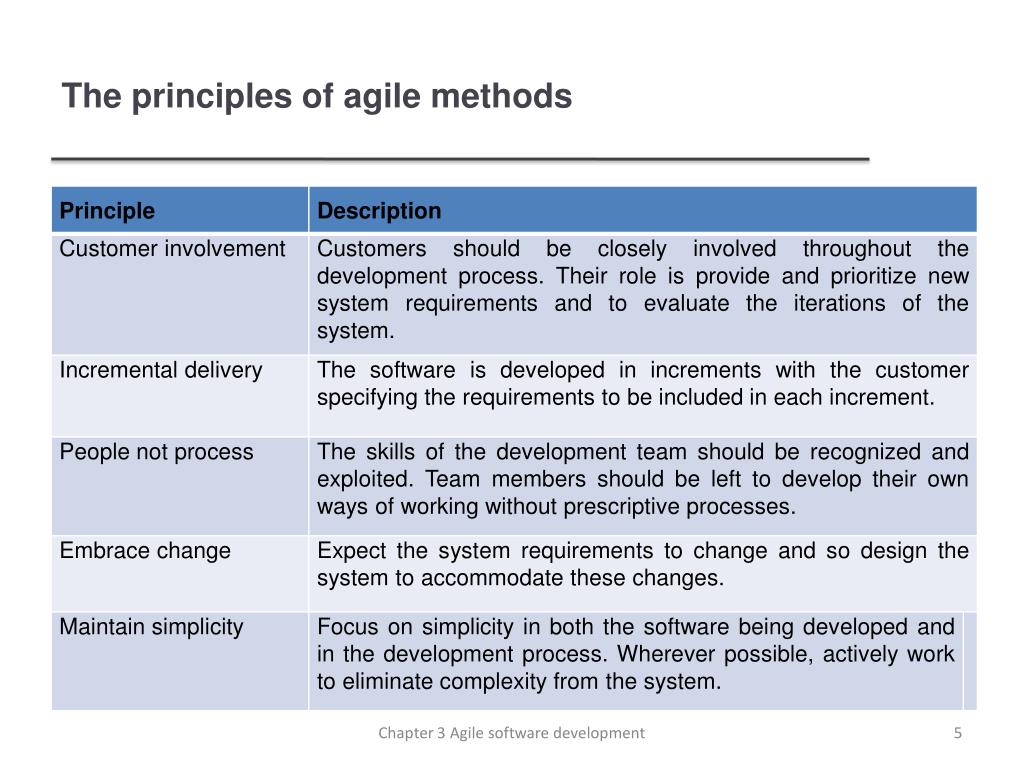 The principles of agile methods

| Principle | Description |
|---|---|
| Customer involvement | Customers should be closely involved throughout the development process. Their role is provide and prioritize new system requirements and to evaluate the iterations of the system. |
| Incremental delivery | The software is developed in increments with the customer specifying the requirements to be included in each increment. |
| People not process | The skills of the development team should be recognized and exploited. Team members should be left to develop their own ways of working without prescriptive processes. |
| Embrace change | Expect the system requirements to change and so design the system to accommodate these changes. |
| Maintain simplicity | Focus on simplicity in both the software being developed and in the development process. Wherever possible, actively work to eliminate complexity from the system. |

Chapter 3 Agile software development

5